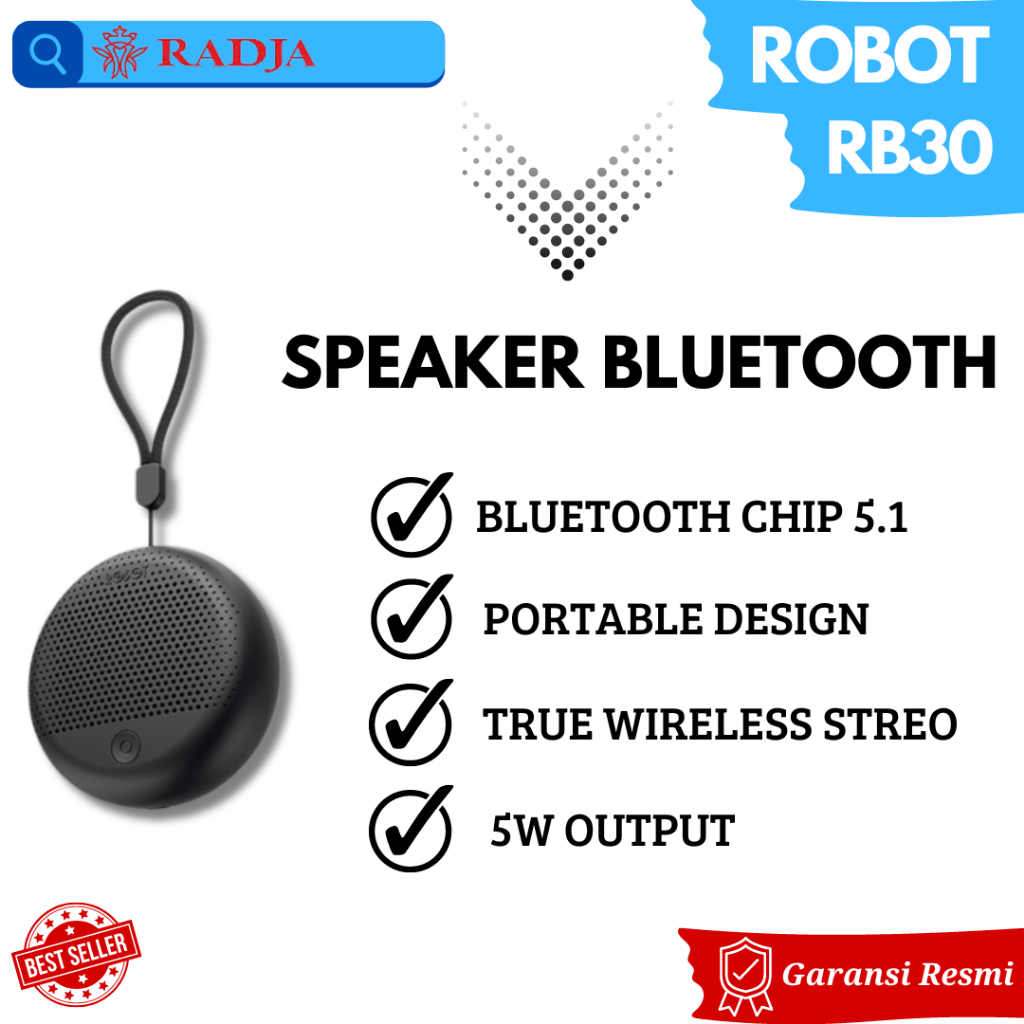 RADJA

ROBOT RB30

SPEAKER BLUETOOTH

BLUETOOTH CHIP 5.1

PORTABLE DESIGN

TRUE WIRELESS STREO

5W OUTPUT

BEST SELLER

Garansi Resmi